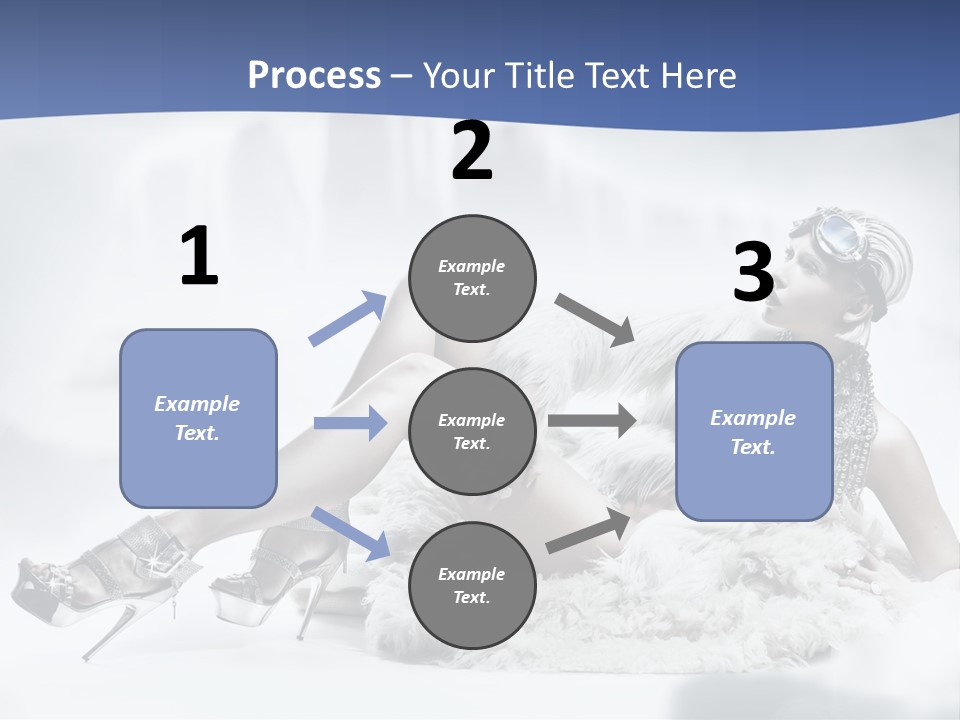 Process – Your Title Text Here

1

Example Text.

2

Example Text.

Example Text.

Example Text.

3

Example Text.